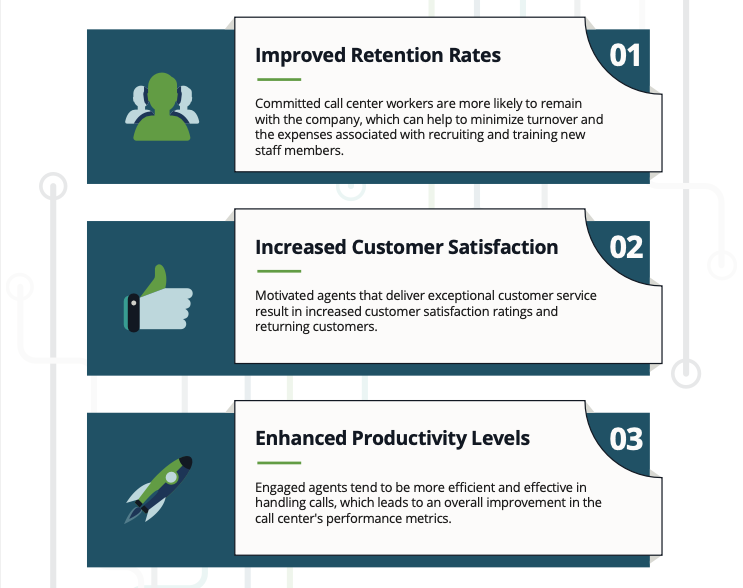 Improved Retention Rates

01

Committed call center workers are more likely to remain with the company, which can help to minimize turnover and the expenses associated with recruiting and training new staff members.

Increased Customer Satisfaction

02

Motivated agents that deliver exceptional customer service result in increased customer satisfaction ratings and returning customers.

Enhanced Productivity Levels

03

Engaged agents tend to be more efficient and effective in handling calls, which leads to an overall improvement in the call center's performance metrics.